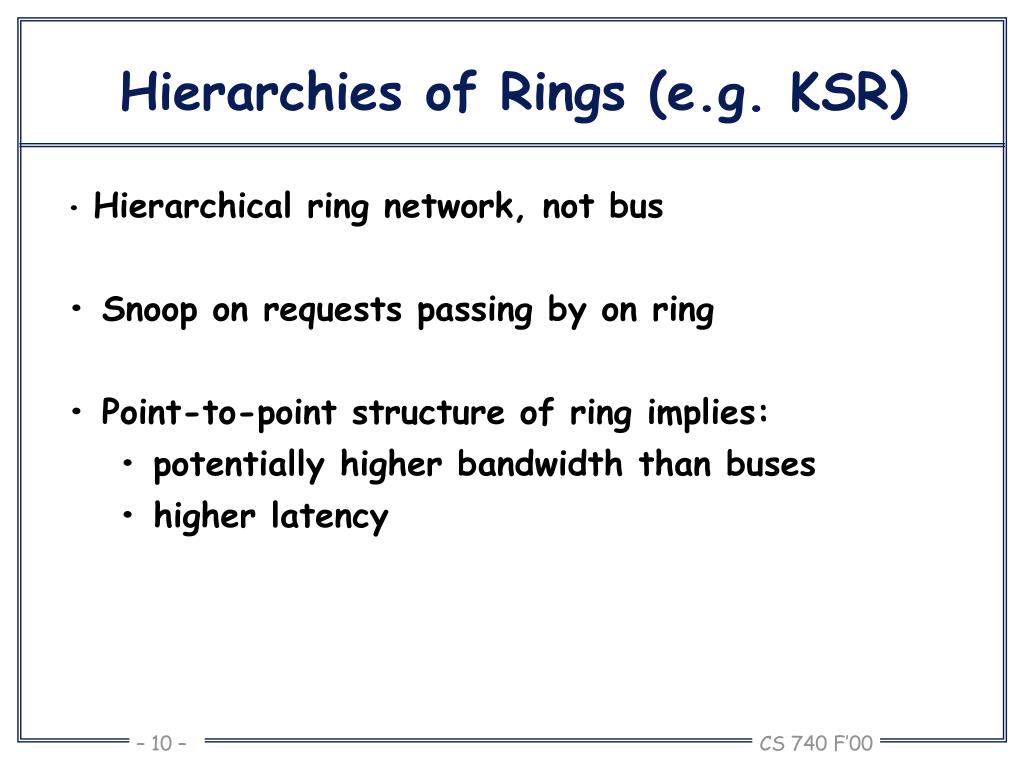 Hierarchies of Rings (e.g. KSR)

• Hierarchical ring network, not bus

• Snoop on requests passing by on ring

• Point-to-point structure of ring implies:
  • potentially higher bandwidth than buses
  • higher latency

– 10 –

CS 740 F'00